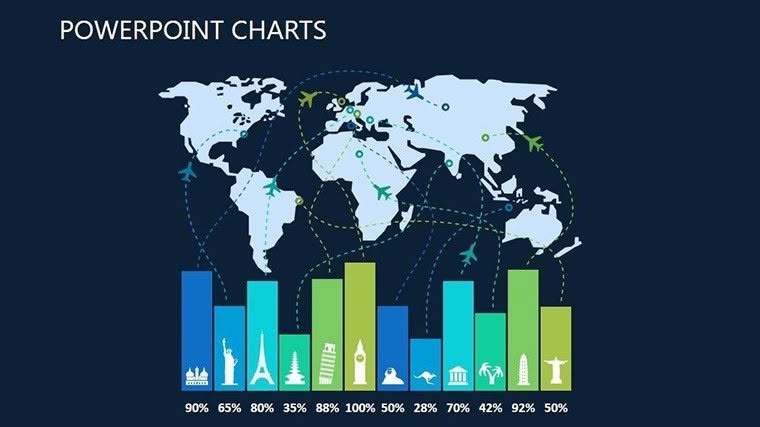 POWERPOINT CHARTS

90% 65% 80% 35% 88% 100% 50% 28% 70% 42% 92% 50%